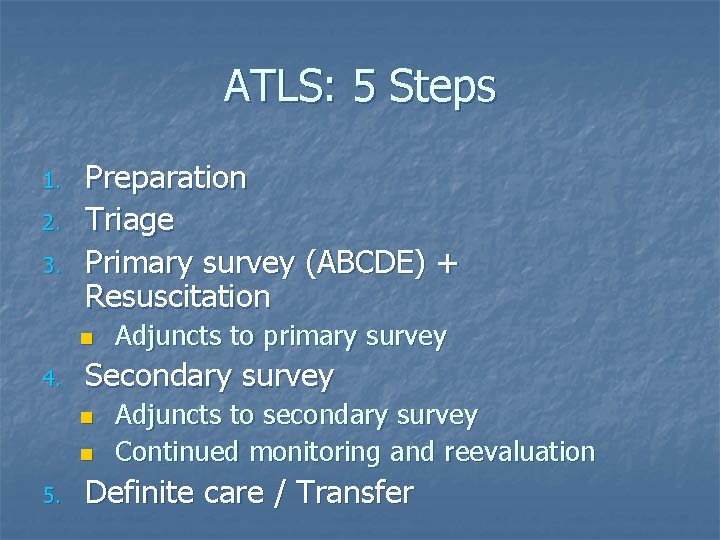 ATLS: 5 Steps

1. Preparation
2. Triage
3. Primary survey (ABCDE) + Resuscitation
 - Adjuncts to primary survey
4. Secondary survey
 - Adjuncts to secondary survey
 - Continued monitoring and reevaluation
5. Definite care / Transfer